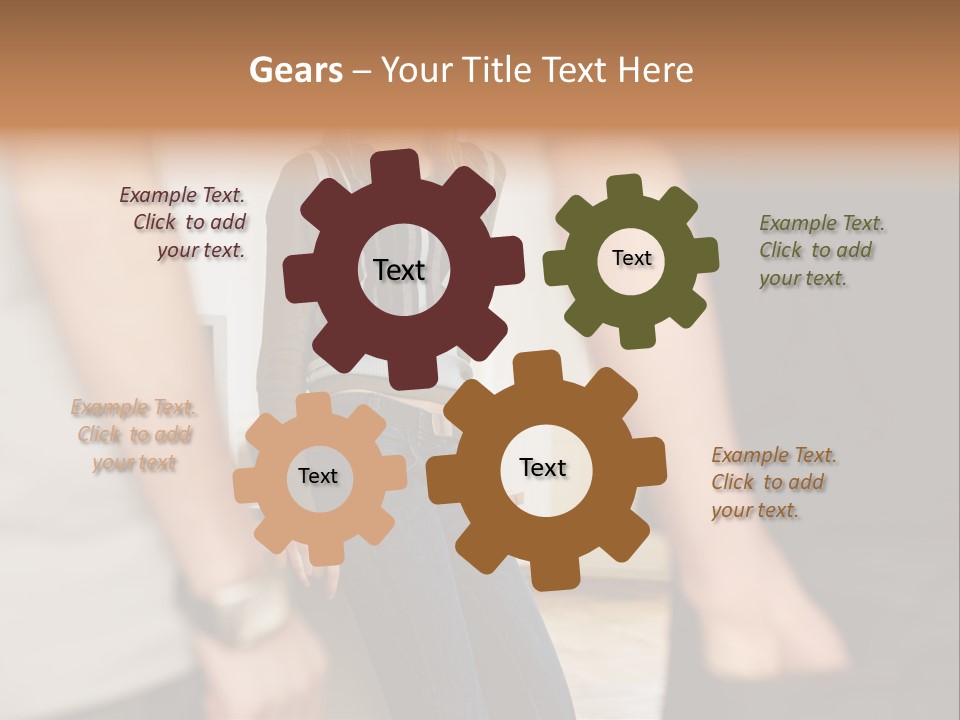 Gears – Your Title Text Here

Example Text. Click to add your text.

Text

Text

Example Text. Click to add your text.

Example Text. Click to add your text

Text

Text

Example Text. Click to add your text.